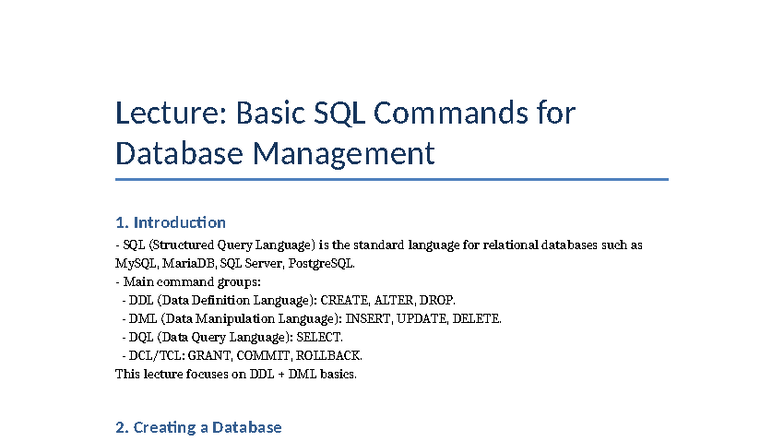 Lecture: Basic SQL Commands for Database Management

1. Introduction

- SQL (Structured Query Language) is the standard language for relational databases such as MySQL, MariaDB, SQL Server, PostgreSQL.
- Main command groups:
  - DDL (Data Definition Language): CREATE, ALTER, DROP.
  - DML (Data Manipulation Language): INSERT, UPDATE, DELETE.
  - DQL (Data Query Language): SELECT.
  - DCL/TCL: GRANT, COMMIT, ROLLBACK.
This lecture focuses on DDL + DML basics.

2. Creating a Database